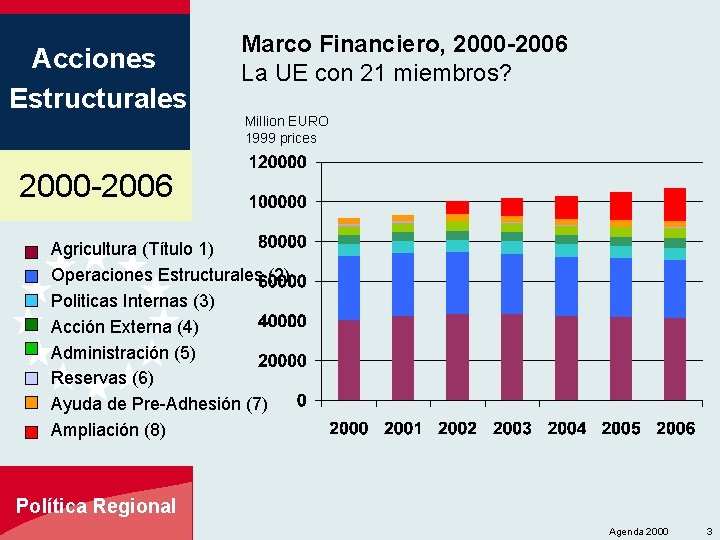 Acciones Estructurales

2000-2006

Marco Financiero, 2000-2006
La UE con 21 miembros?

Million EURO
1999 prices

120000
100000
80000
60000
40000
20000
0

2000 2001 2002 2003 2004 2005 2006

Agricultura (Título 1)
Operaciones Estructurales (2)
Politicas Internas (3)
Acción Externa (4)
Administración (5)
Reservas (6)
Ayuda de Pre-Adhesión (7)
Ampliación (8)

Política Regional

Agenda 2000 3